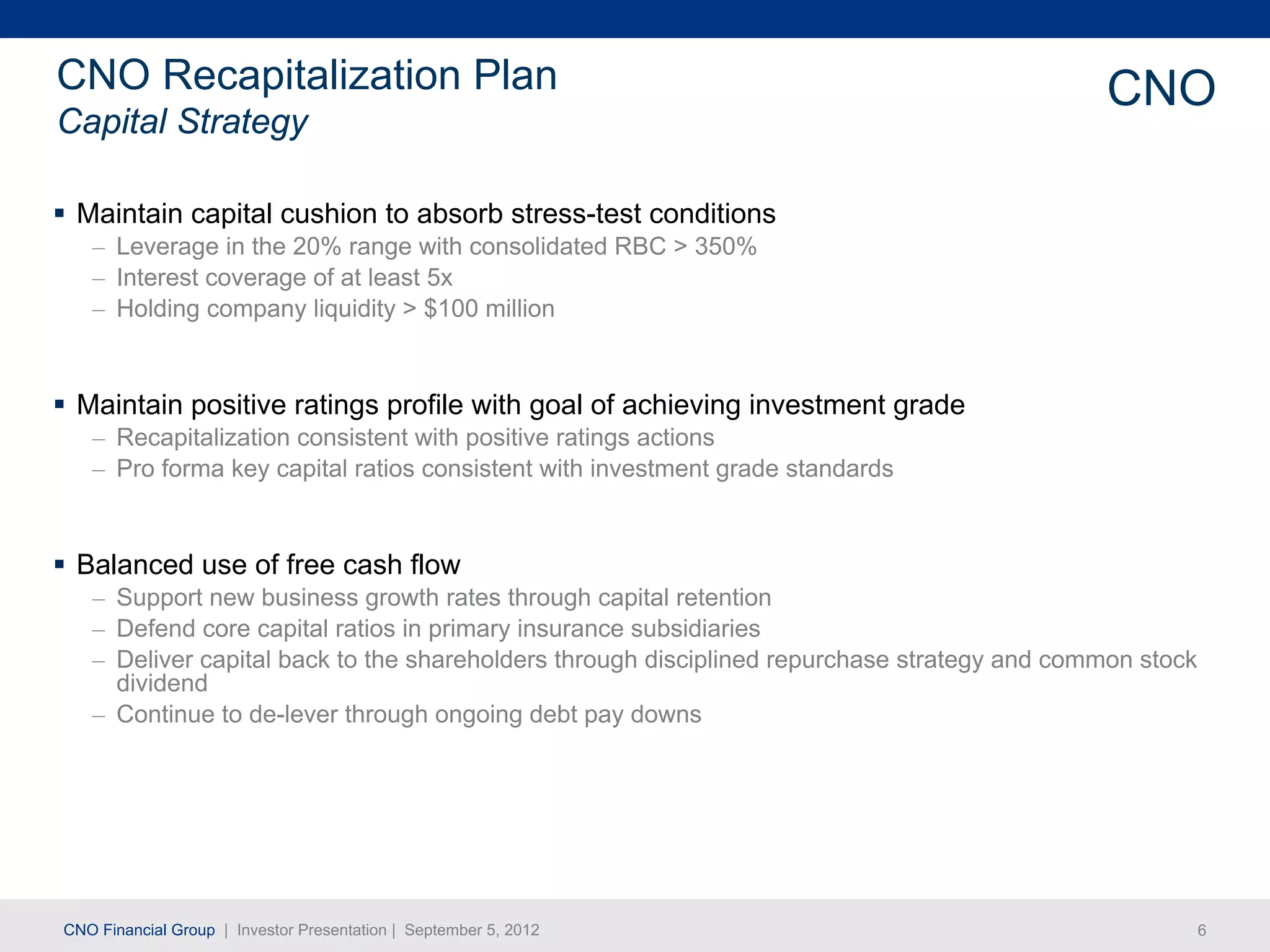 CNO Recapitalization Plan
Capital Strategy

CNO

▪ Maintain capital cushion to absorb stress-test conditions
– Leverage in the 20% range with consolidated RBC > 350%
– Interest coverage of at least 5x
– Holding company liquidity > \$100 million

▪ Maintain positive ratings profile with goal of achieving investment grade
– Recapitalization consistent with positive ratings actions
– Pro forma key capital ratios consistent with investment grade standards

▪ Balanced use of free cash flow
– Support new business growth rates through capital retention
– Defend core capital ratios in primary insurance subsidiaries
– Deliver capital back to the shareholders through disciplined repurchase strategy and common stock dividend
– Continue to de-lever through ongoing debt pay downs

CNO Financial Group | Investor Presentation | September 5, 2012
6